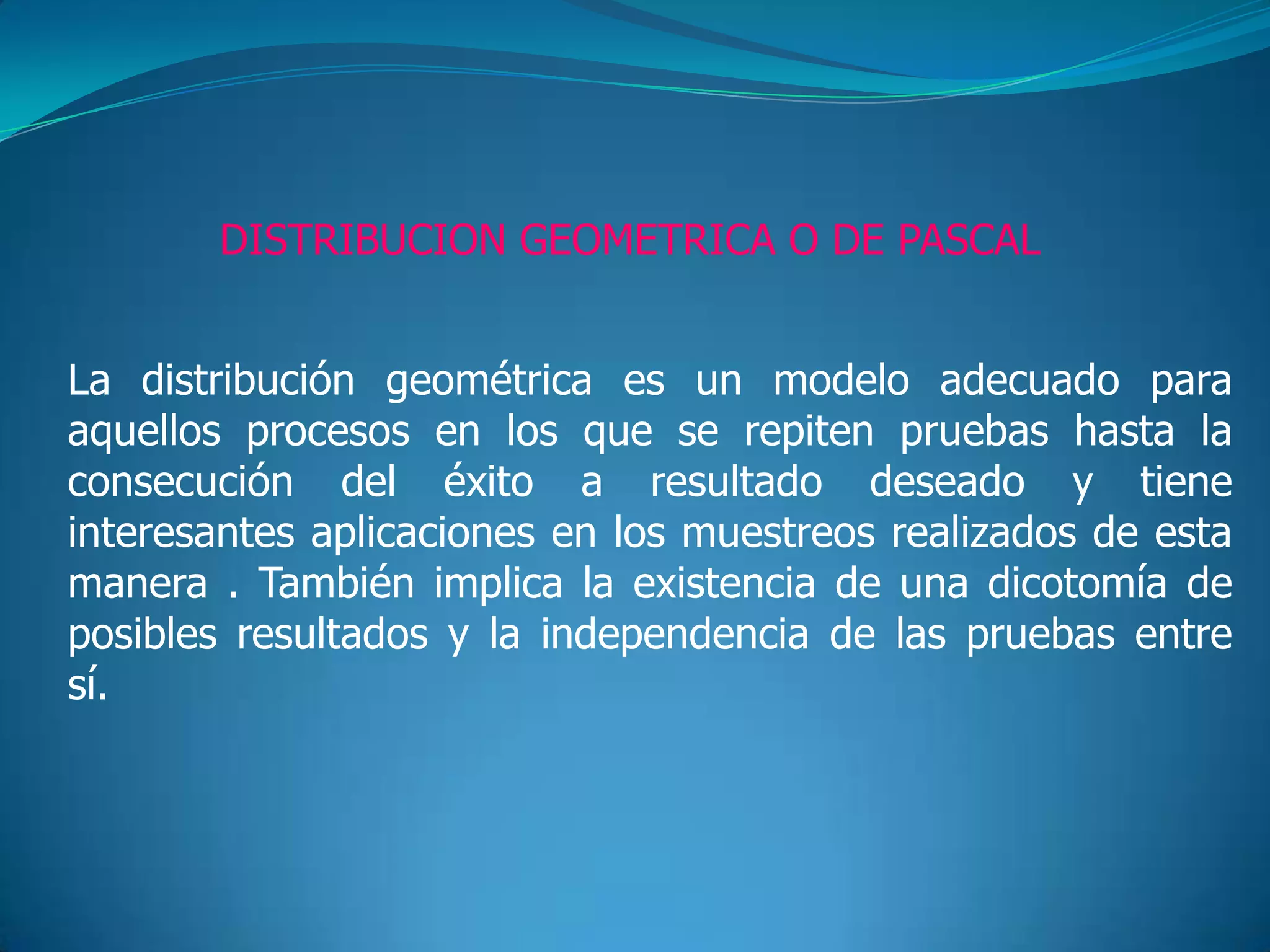 DISTRIBUCION GEOMETRICA O DE PASCAL

La distribución geométrica es un modelo adecuado para aquellos procesos en los que se repiten pruebas hasta la consecución del éxito a resultado deseado y tiene interesantes aplicaciones en los muestreos realizados de esta manera . También implica la existencia de una dicotomía de posibles resultados y la independencia de las pruebas entre sí.